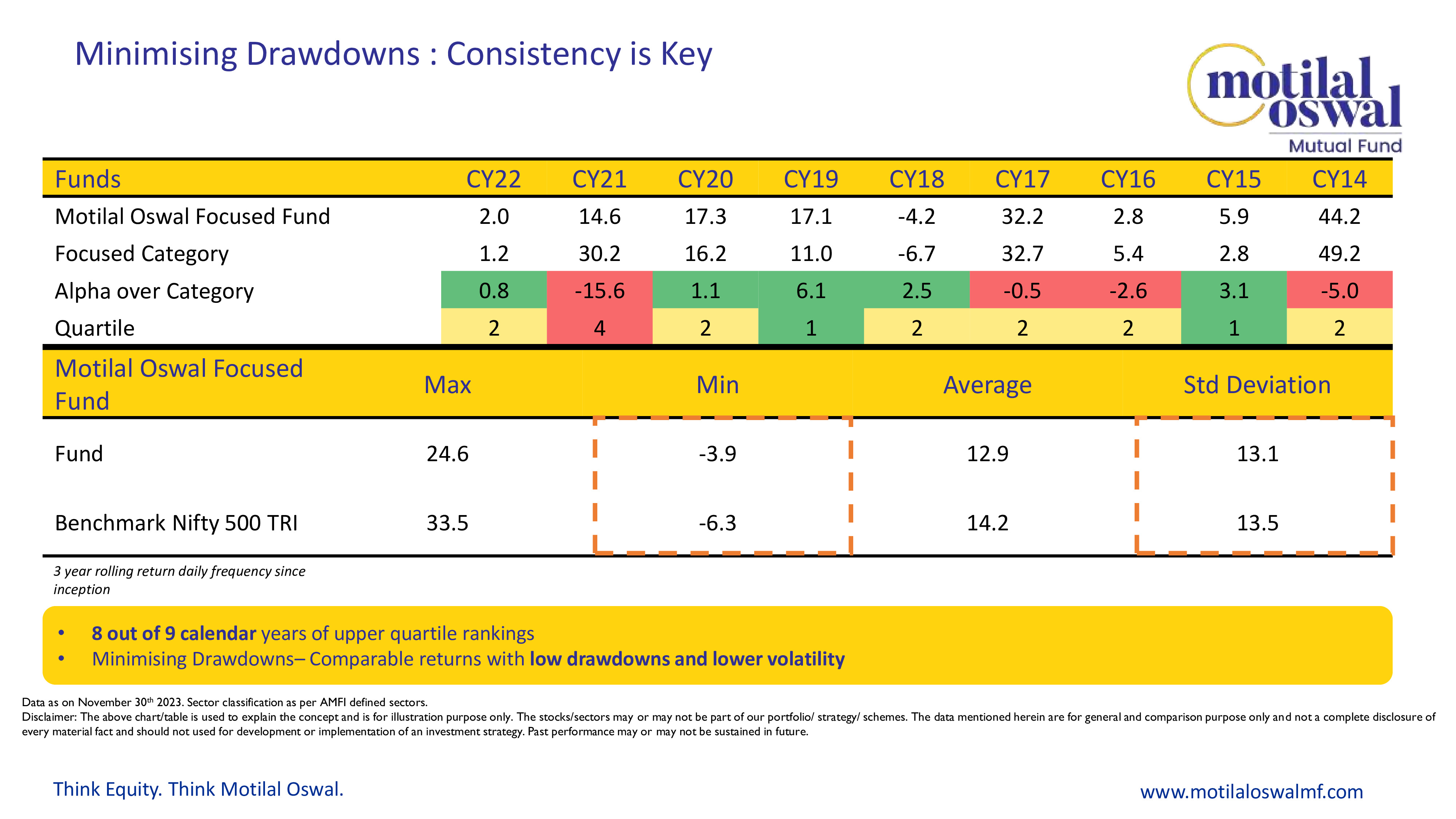 Minimising Drawdowns : Consistency is Key

motilal oswal Mutual Fund

| Funds | CY22 | CY21 | CY20 | CY19 | CY18 | CY17 | CY16 | CY15 | CY14 |
|---|---|---|---|---|---|---|---|---|---|
| Motilal Oswal Focused Fund | 2.0 | 14.6 | 17.3 | 17.1 | -4.2 | 32.2 | 2.8 | 5.9 | 44.2 |
| Focused Category | 1.2 | 30.2 | 16.2 | 11.0 | -6.7 | 32.7 | 5.4 | 2.8 | 49.2 |
| Alpha over Category | 0.8 | -15.6 | 1.1 | 6.1 | 2.5 | -0.5 | -2.6 | 3.1 | -5.0 |
| Quartile | 2 | 4 | 2 | 1 | 2 | 2 | 2 | 1 | 2 |

| Motilal Oswal Focused Fund | Max | Min | Average | Std Deviation |
|---|---|---|---|---|
| Fund | 24.6 | -3.9 | 12.9 | 13.1 |
| Benchmark Nifty 500 TRI | 33.5 | -6.3 | 14.2 | 13.5 |

3 year rolling return daily frequency since inception

• 8 out of 9 calendar years of upper quartile rankings
• Minimising Drawdowns– Comparable returns with low drawdowns and lower volatility

Data as on November 30th 2023. Sector classification as per AMFI defined sectors.
Disclaimer: The above chart/table is used to explain the concept and is for illustration purpose only. The stocks/sectors may or may not be part of our portfolio/ strategy/ schemes. The data mentioned herein are for general and comparison purpose only and not a complete disclosure of every material fact and should not used for development or implementation of an investment strategy. Past performance may or may not be sustained in future.

Think Equity. Think Motilal Oswal.

www.motilaloswalmf.com